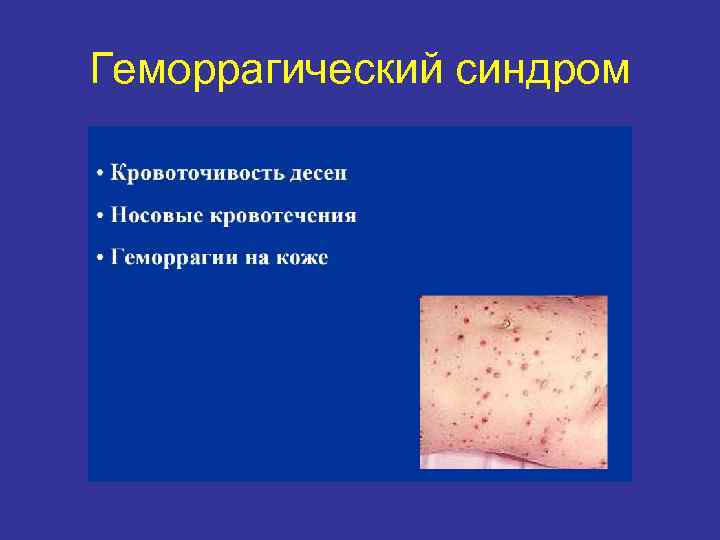 Геморрагический синдром

• Кровоточивость десен
• Носовые кровотечения
• Геморрагии на коже